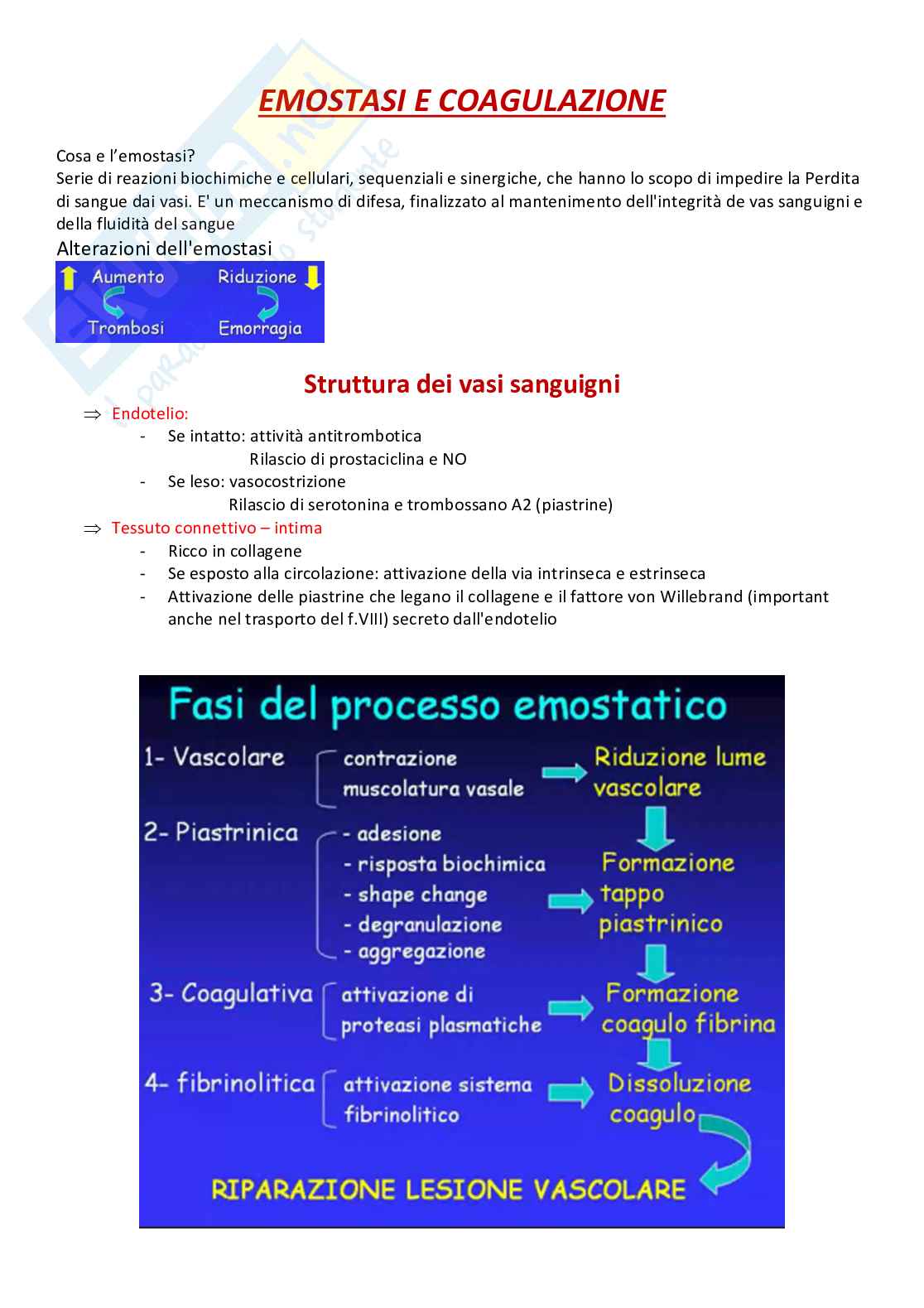 EMOSTASI E COAGULAZIONE

Cosa e l'emostasi?
Serie di reazioni biochimiche e cellulari, sequenziali e sinergiche, che hanno lo scopo di impedire la Perdita di sangue dai vasi. E' un meccanismo di difesa, finalizzato al mantenimento dell'integrità de vas sanguigni e della fluidità del sangue

Alterazioni dell'emostasi

Aumento
Trombosi
Riduzione
Emorragia

Struttura dei vasi sanguigni

⇒ Endotelio:
- Se intatto: attività antitrombotica
Rilascio di prostaciclina e NO
- Se leso: vasocostrizione
Rilascio di serotonina e trombossano A2 (piastrine)

⇒ Tessuto connettivo – intima
- Ricco in collagene
- Se esposto alla circolazione: attivazione della via intrinseca e estrinseca
- Attivazione delle piastrine che legano il collagene e il fattore von Willebrand (important anche nel trasporto del f.VIII) secreto dall'endotelio

Fasi del processo emostatico

1- Vascolare
contrazione muscolatura vasale
Riduzione lume vascolare

2- Piastrinica
- adesione
- risposta biochimica
- shape change
- degranulazione
- aggregazione
Formazione tappo piastrinico

3- Coagulativa
attivazione di proteasi plasmatiche
Formazione coagulo fibrina

4- fibrinolitica
attivazione sistema fibrinolitico
Dissoluzione coagulo

RIPARAZIONE LESIONE VASCOLARE